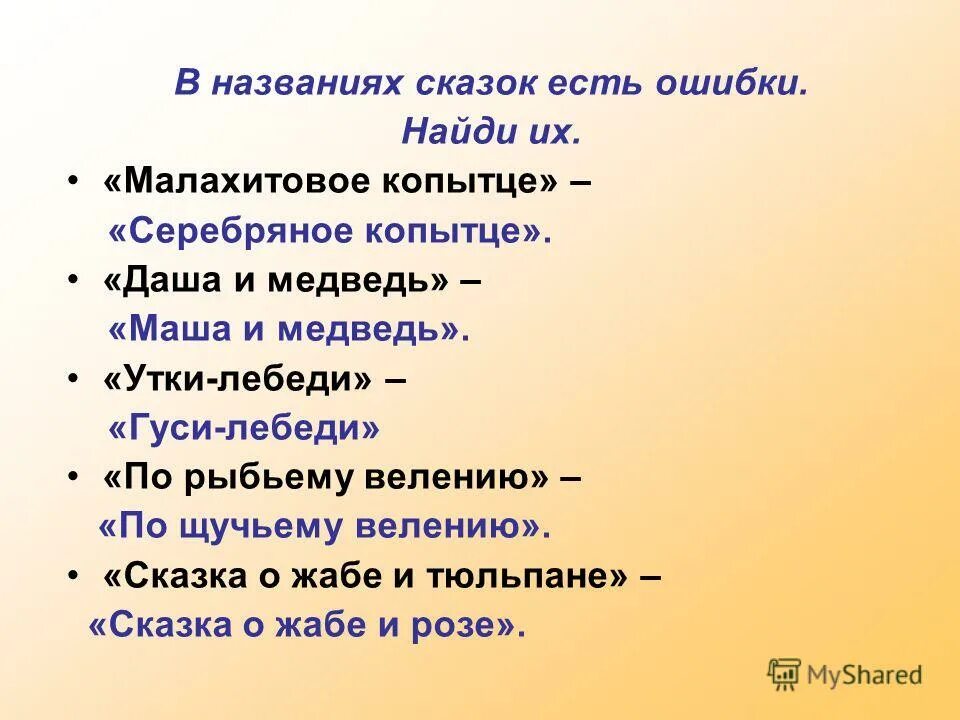 В названиях сказок есть ошибки.
Найди их.

• «Малахитовое копытце» –
«Серебряное копытце».
• «Даша и медведь» –
«Маша и медведь».
• «Утки-лебеди» –
«Гуси-лебеди»
• «По рыбьему велению» –
«По щучьему велению».
• «Сказка о жабе и тюльпане» –
«Сказка о жабе и розе».

MyShared